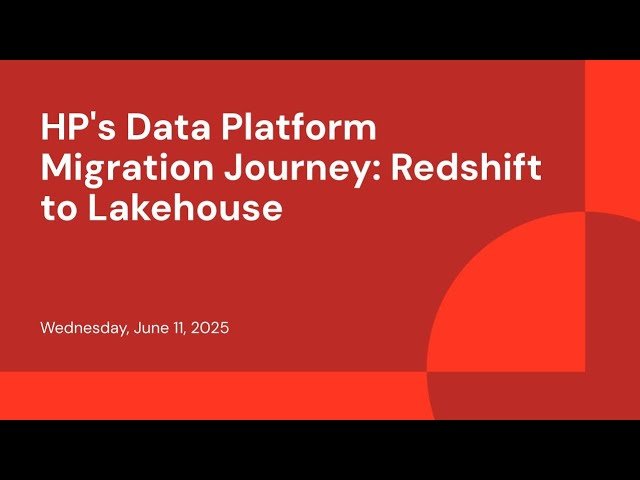 HP's Data Platform Migration Journey: Redshift to Lakehouse

Wednesday, June 11, 2025